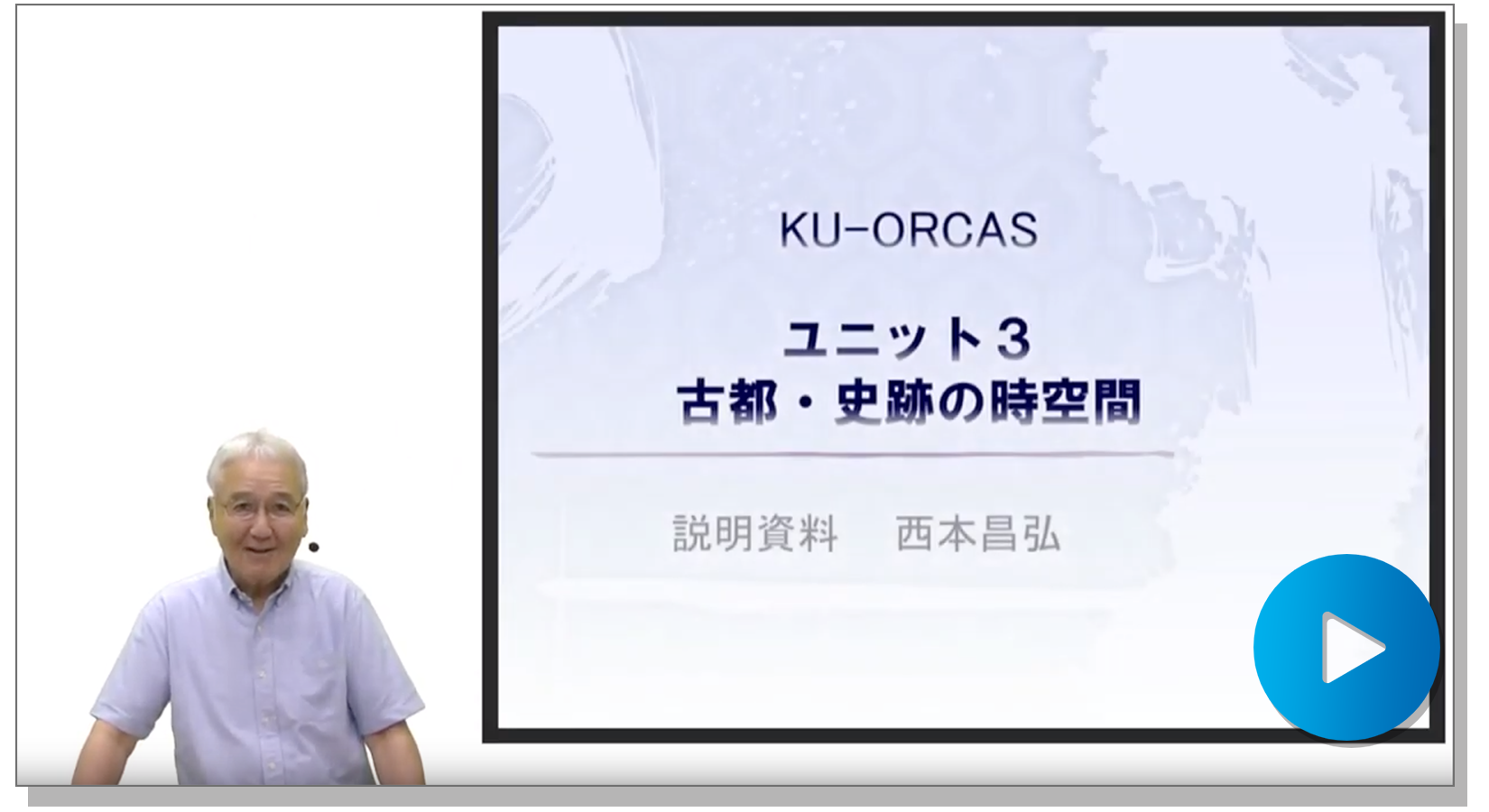 KU-ORCAS

ユニット3
古都・史跡の時空間

説明資料　西本昌弘